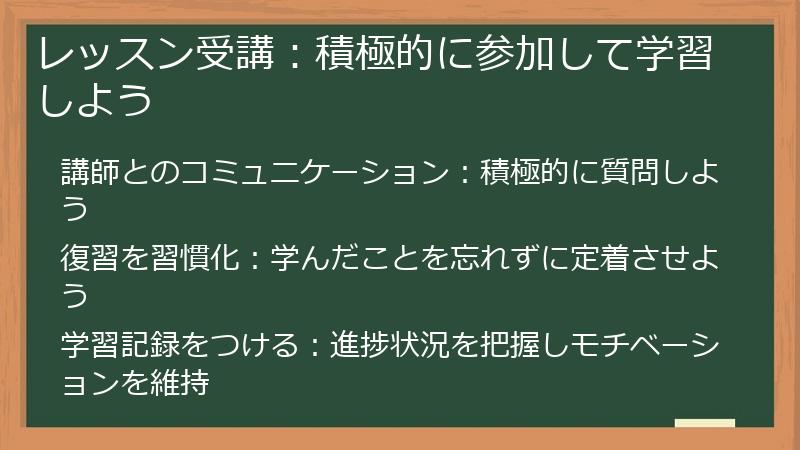 レッスン受講：積極的に参加して学習しよう

講師とのコミュニケーション：積極的に質問しよう

復習を習慣化：学んだことを忘れずに定着させよう

学習記録をつける：進捗状況を把握しモチベーションを維持